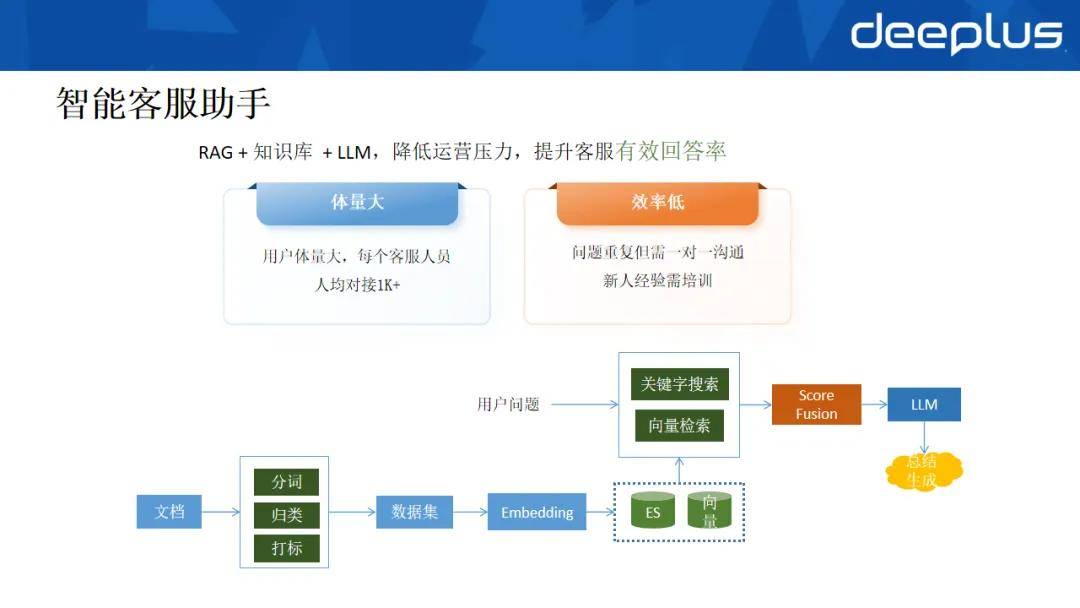 deeplus

智能客服助手

RAG + 知识库 + LLM，降低运营压力，提升客服有效回答率

体量大

用户体量大，每个客服人员人均对接1K+

效率低

问题重复但需一对一沟通
新人经验需培训

用户问题

关键字搜索

向量检索

Score Fusion

LLM

总结生成

文档

分词

归类

打标

数据集

Embedding

ES

向量